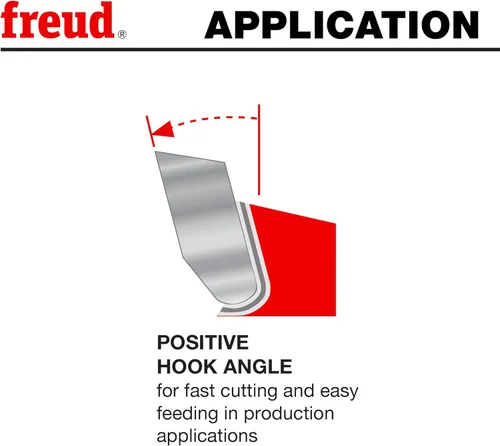 freud®

APPLICATION

POSITIVE
HOOK ANGLE
for fast cutting and easy feeding in production applications